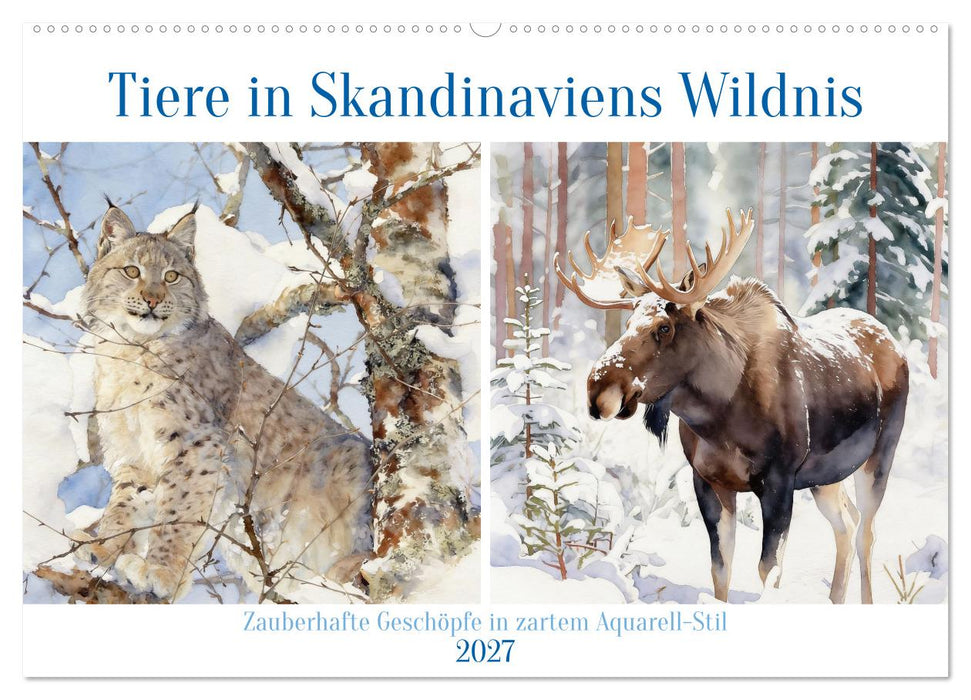 Tiere in Skandinaviens Wildnis

Zauberhafte Geschöpfe in zartem Aquarell-Stil
2027